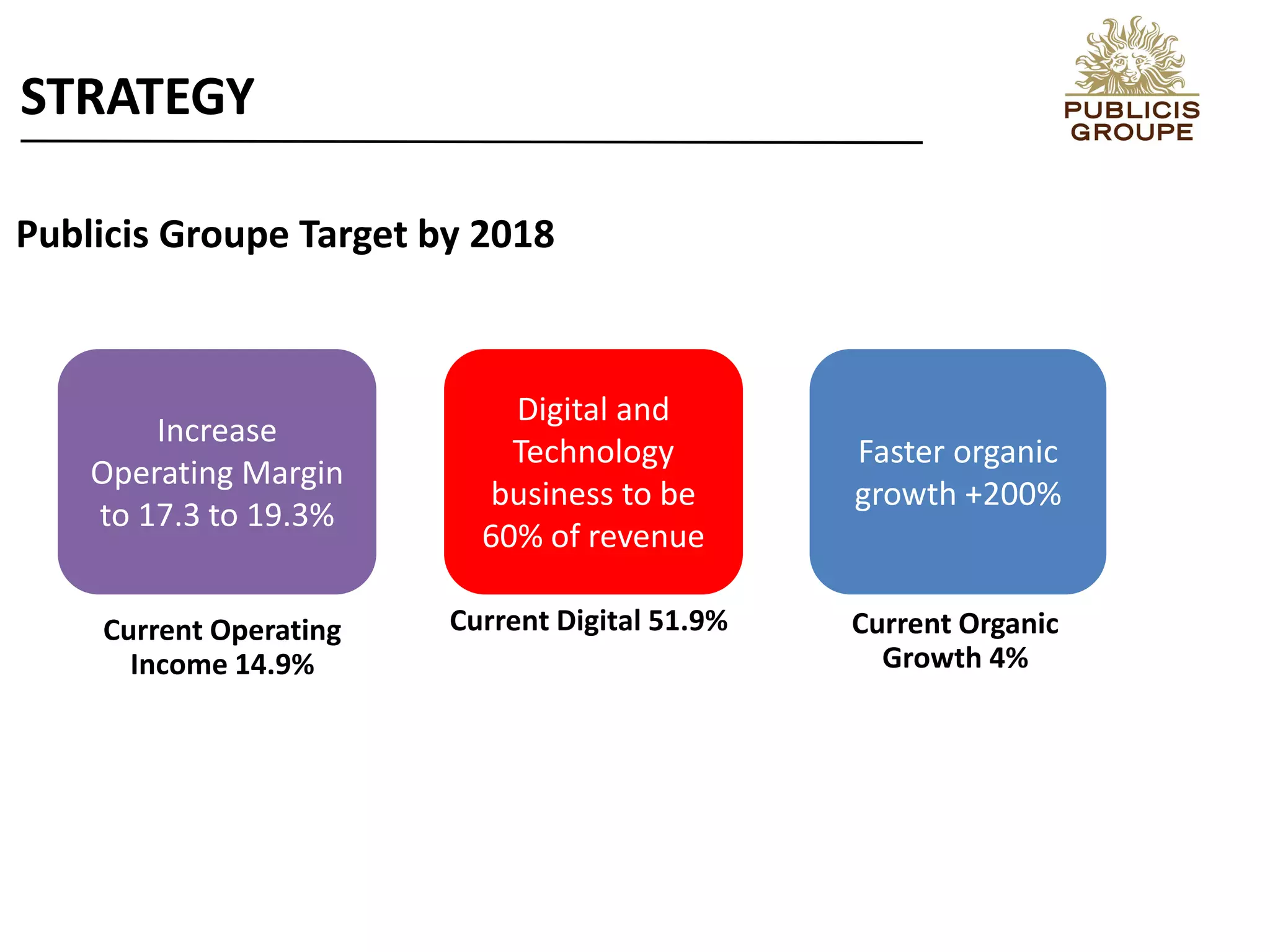 STRATEGY

PUBLICIS GROUPE

Publicis Groupe Target by 2018

Increase Operating Margin to 17.3 to 19.3%

Current Operating Income 14.9%

Digital and Technology business to be 60% of revenue

Current Digital 51.9%

Faster organic growth +200%

Current Organic Growth 4%